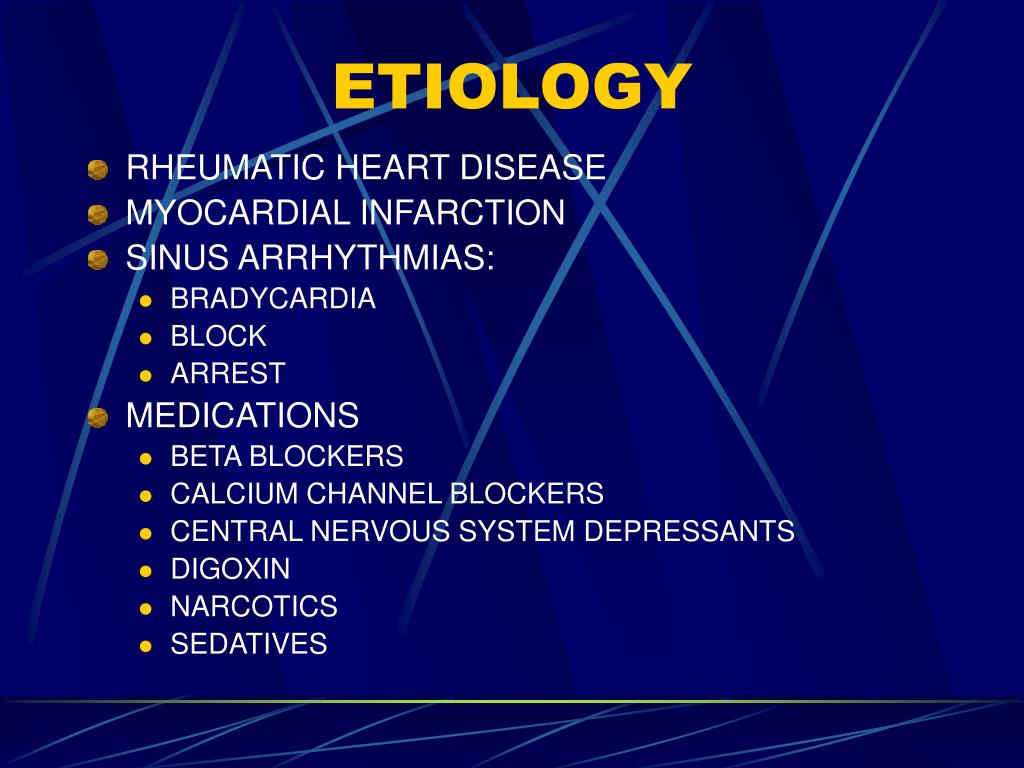 ETIOLOGY

- RHEUMATIC HEART DISEASE
- MYOCARDIAL INFARCTION
- SINUS ARRHYTHMIAS:
  - BRADYCARDIA
  - BLOCK
  - ARREST
- MEDICATIONS
  - BETA BLOCKERS
  - CALCIUM CHANNEL BLOCKERS
  - CENTRAL NERVOUS SYSTEM DEPRESSANTS
  - DIGOXIN
  - NARCOTICS
  - SEDATIVES